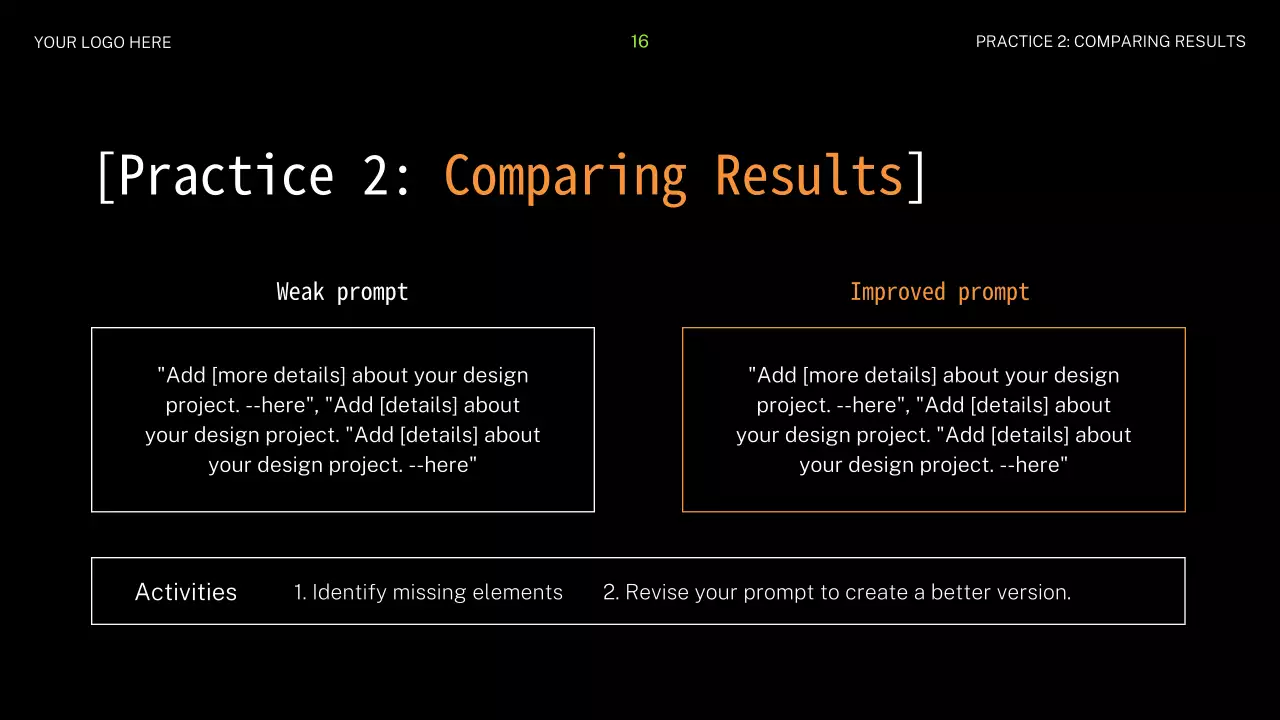 YOUR LOGO HERE

16

PRACTICE 2: COMPARING RESULTS

[Practice 2: Comparing Results]

Weak prompt

"Add [more details] about your design project. --here", "Add [details] about your design project. "Add [details] about your design project. --here"

Improved prompt

"Add [more details] about your design project. --here", "Add [details] about your design project. "Add [details] about your design project. --here"

Activities

1. Identify missing elements

2. Revise your prompt to create a better version.